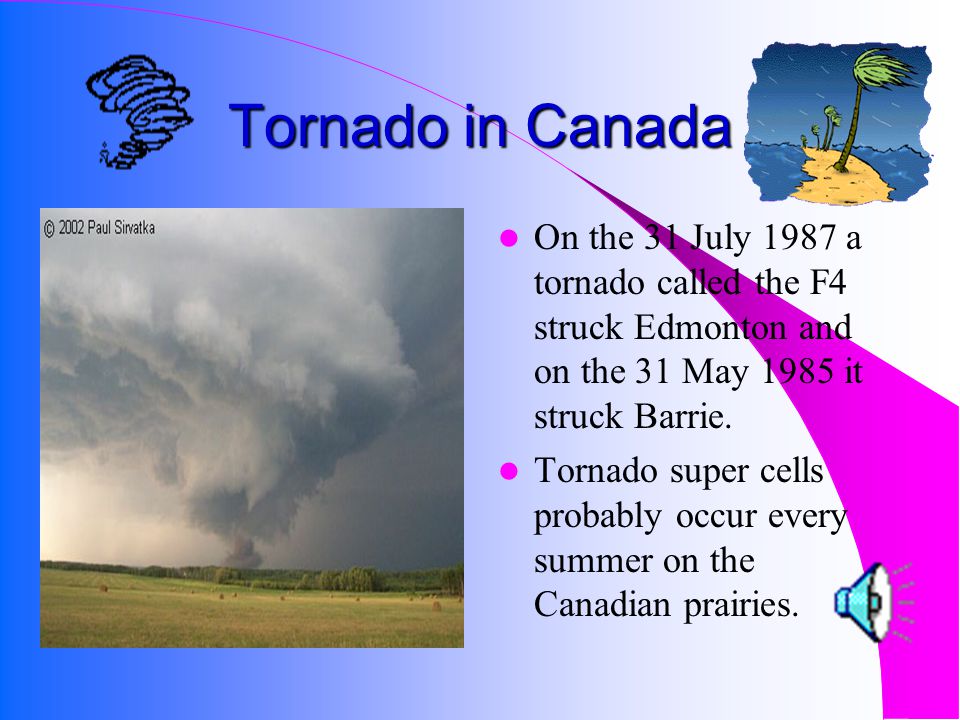 Tornado in Canada

© 2002 Paul Sirvatka

- On the 31 July 1987 a tornado called the F4 struck Edmonton and on the 31 May 1985 it struck Barrie.
- Tornado super cells probably occur every summer on the Canadian prairies.